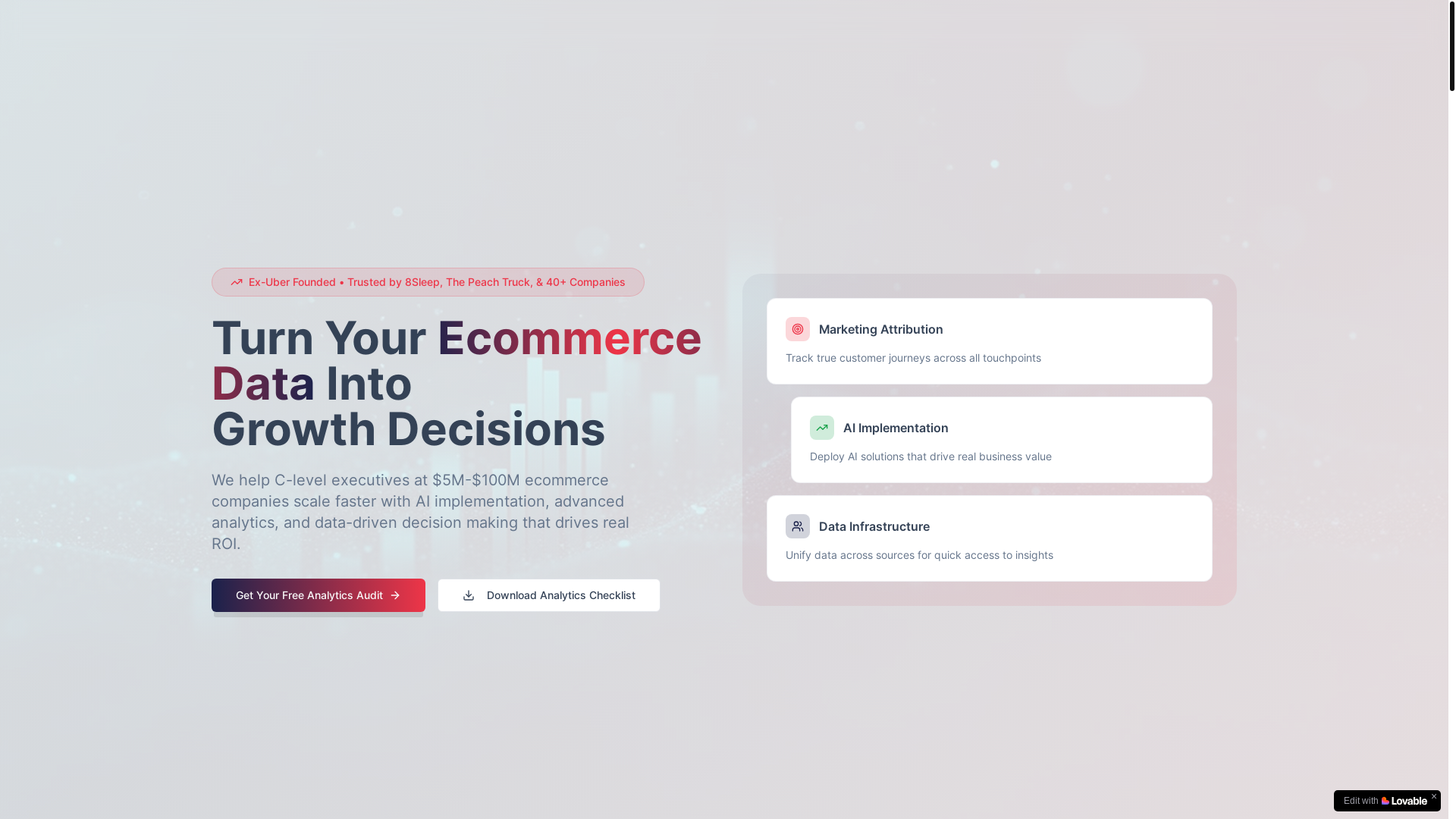 Ex-Uber Founded • Trusted by 8Sleep, The Peach Truck, & 40+ Companies

Turn Your Ecommerce Data Into Growth Decisions

We help C-level executives at $5M-$100M ecommerce companies scale faster with AI implementation, advanced analytics, and data-driven decision making that drives real ROI.

Get Your Free Analytics Audit

Download Analytics Checklist

Marketing Attribution

Track true customer journeys across all touchpoints

AI Implementation

Deploy AI solutions that drive real business value

Data Infrastructure

Unify data across sources for quick access to insights

Edit with Lovable